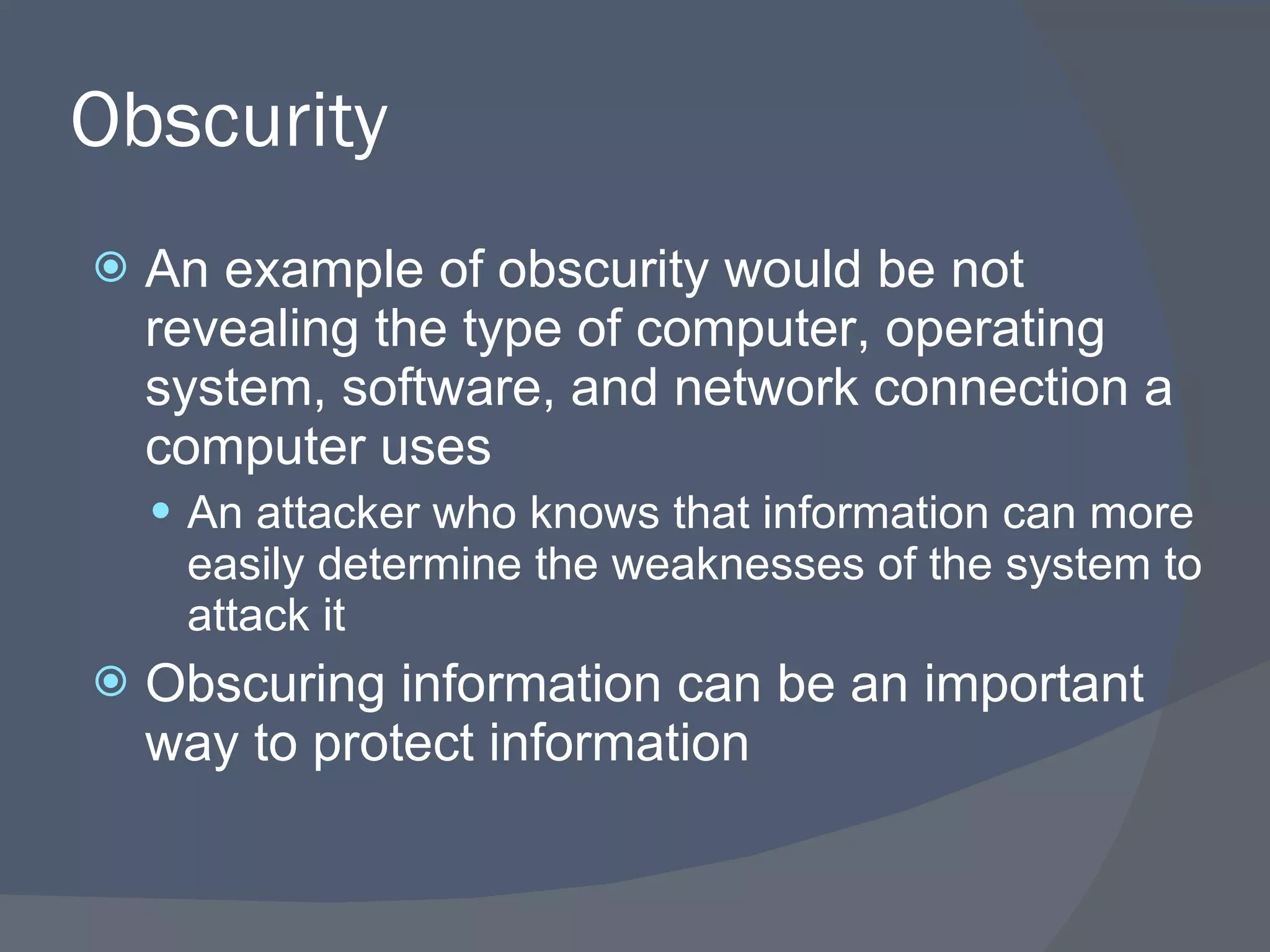 Obscurity

An example of obscurity would be not revealing the type of computer, operating system, software, and network connection a computer uses

An attacker who knows that information can more easily determine the weaknesses of the system to attack it

Obscuring information can be an important way to protect information